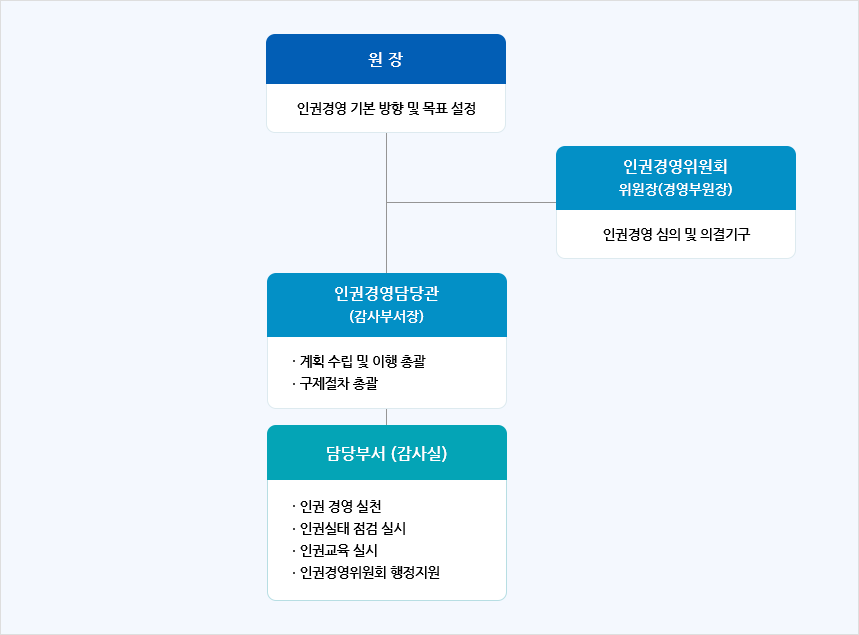 원 장

인권경영 기본 방향 및 목표 설정

인권경영위원회
위원장(경영부원장)

인권경영 심의 및 의결기구

인권경영담당관
(감사부서장)

· 계획 수립 및 이행 총괄
· 구제절차 총괄

담당부서 (감사실)

· 인권 경영 실천
· 인권실태 점검 실시
· 인권교육 실시
· 인권경영위원회 행정지원